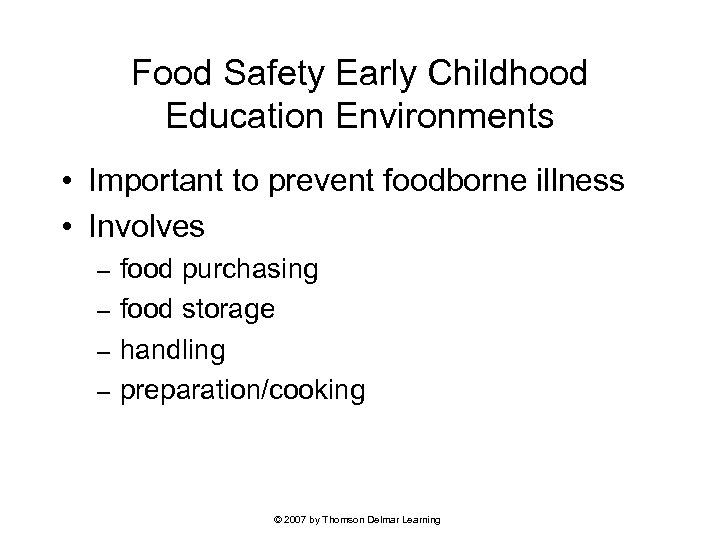 Food Safety Early Childhood Education Environments

• Important to prevent foodborne illness
• Involves
– food purchasing
– food storage
– handling
– preparation/cooking

© 2007 by Thomson Delmar Learning